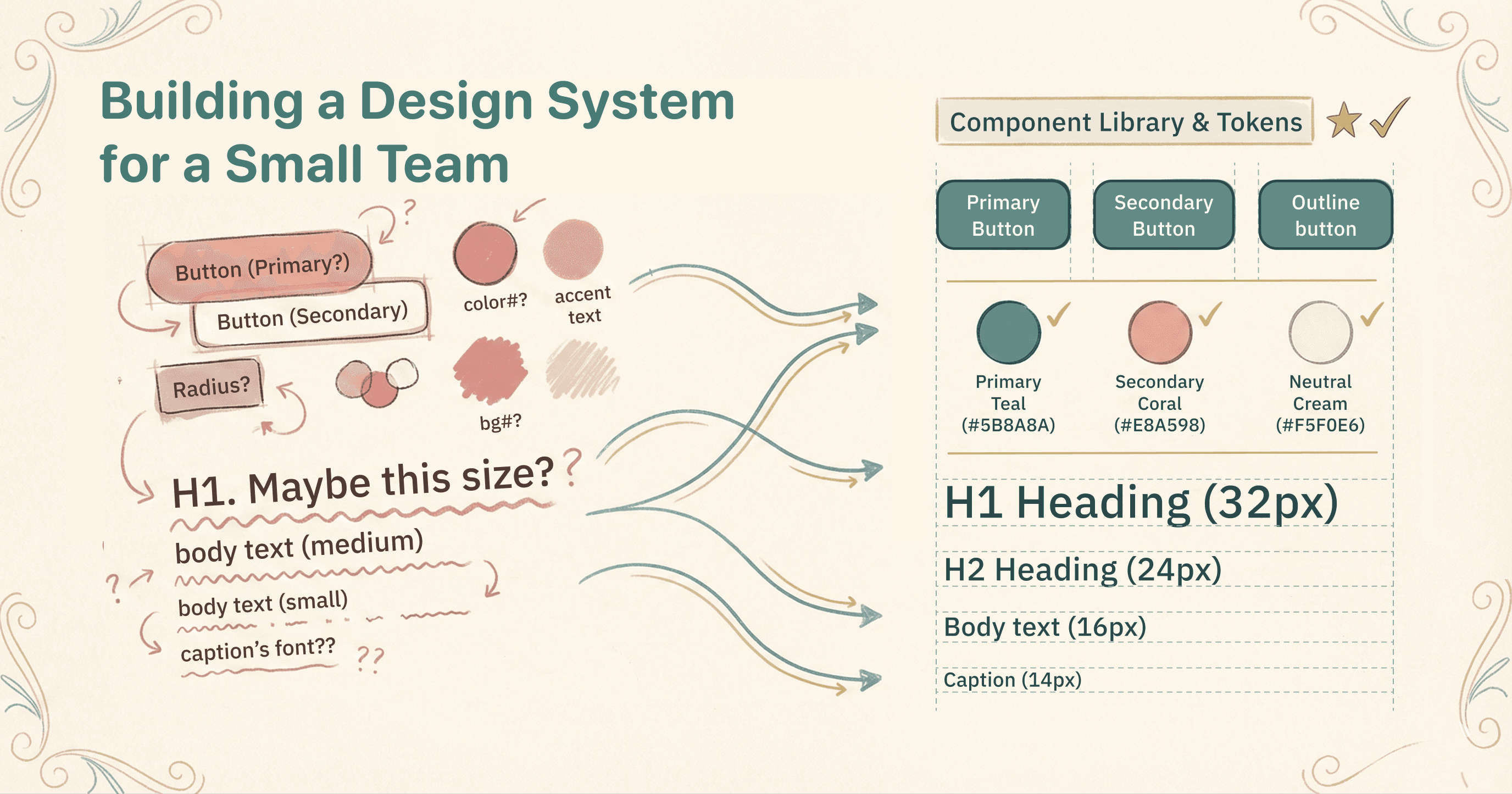 Building a Design System for a Small Team

?

Button (Primary?)

Button (Secondary)

color#?

accent text

Radius?

bg#?

H1. Maybe this size? ?

body text (medium)

? body text (small)

caption's font?? ??

Component Library & Tokens

Primary Button

Secondary Button

Outline button

Primary Teal (#5B8A8A)

Secondary Coral (#E8A598)

Neutral Cream (#F5F0E6)

H1 Heading (32px)

H2 Heading (24px)

Body text (16px)

Caption (14px)